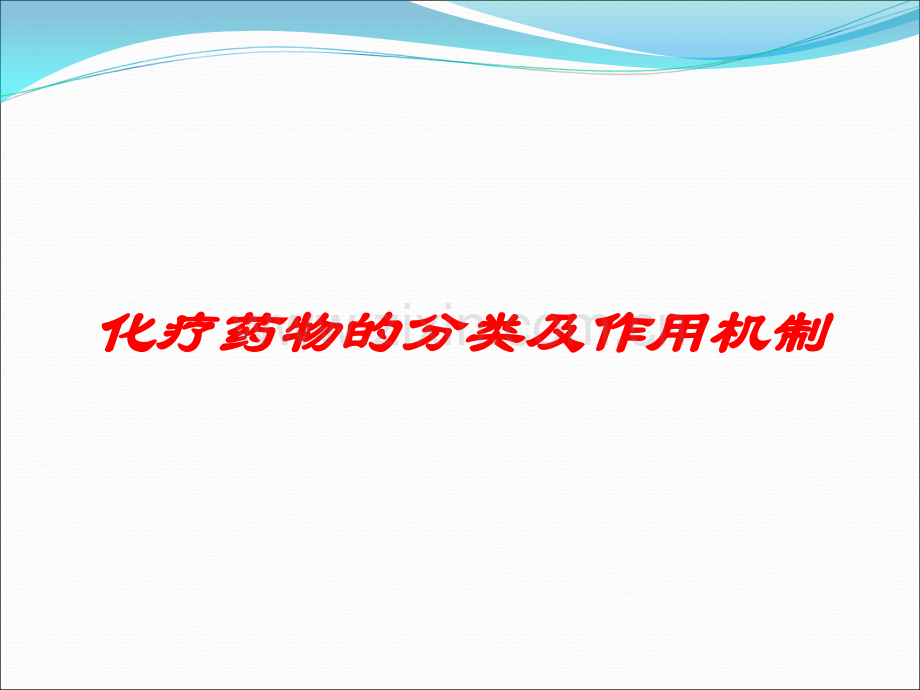 化疗药物的分类及作用机制